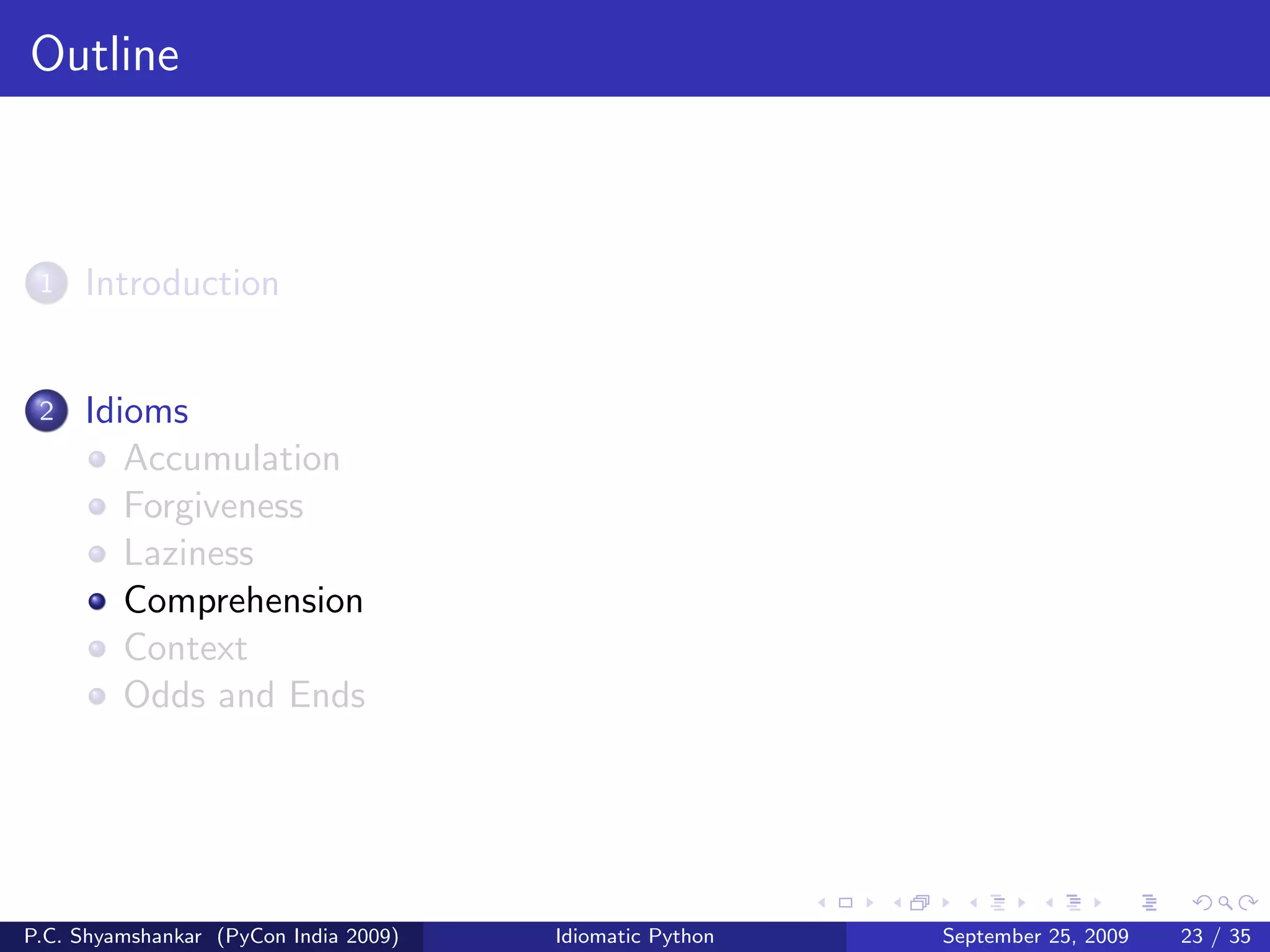 Outline

1 Introduction

2 Idioms
Accumulation
Forgiveness
Laziness
Comprehension
Context
Odds and Ends

P.C. Shyamshankar (PyCon India 2009) Idiomatic Python September 25, 2009 23 / 35